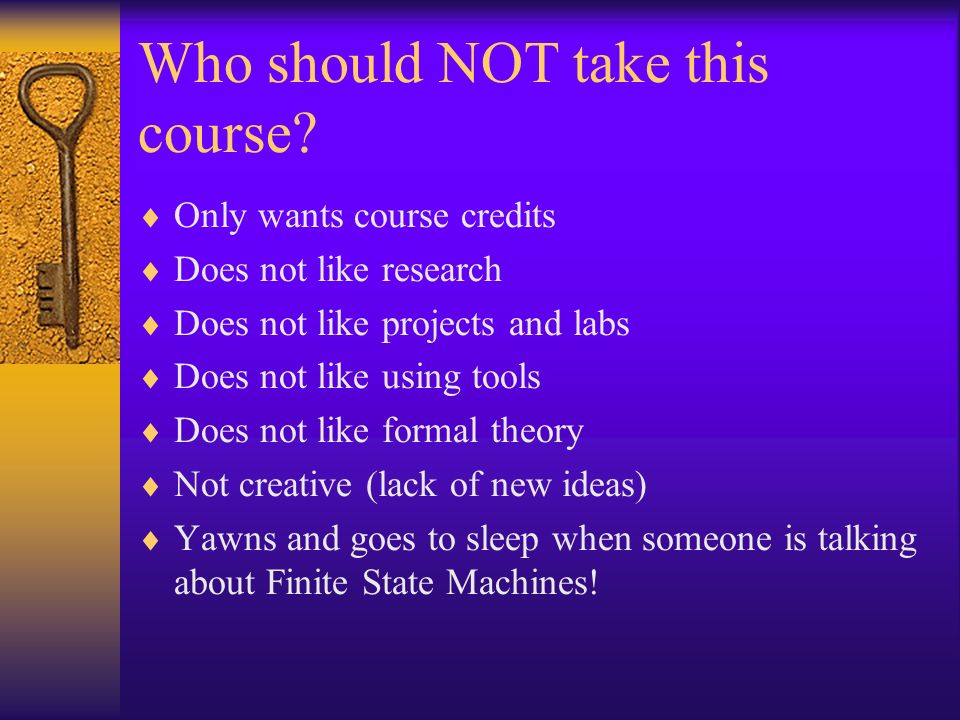 Who should NOT take this course?

♦ Only wants course credits
♦ Does not like research
♦ Does not like projects and labs
♦ Does not like using tools
♦ Does not like formal theory
♦ Not creative (lack of new ideas)
♦ Yawns and goes to sleep when someone is talking about Finite State Machines!